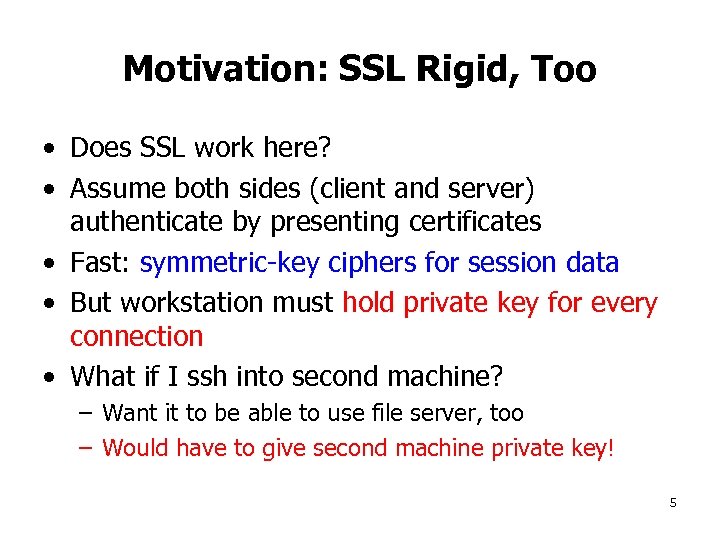 Motivation: SSL Rigid, Too

• Does SSL work here?
• Assume both sides (client and server) authenticate by presenting certificates
• Fast: symmetric-key ciphers for session data
• But workstation must hold private key for every connection
• What if I ssh into second machine?
– Want it to be able to use file server, too
– Would have to give second machine private key!

5